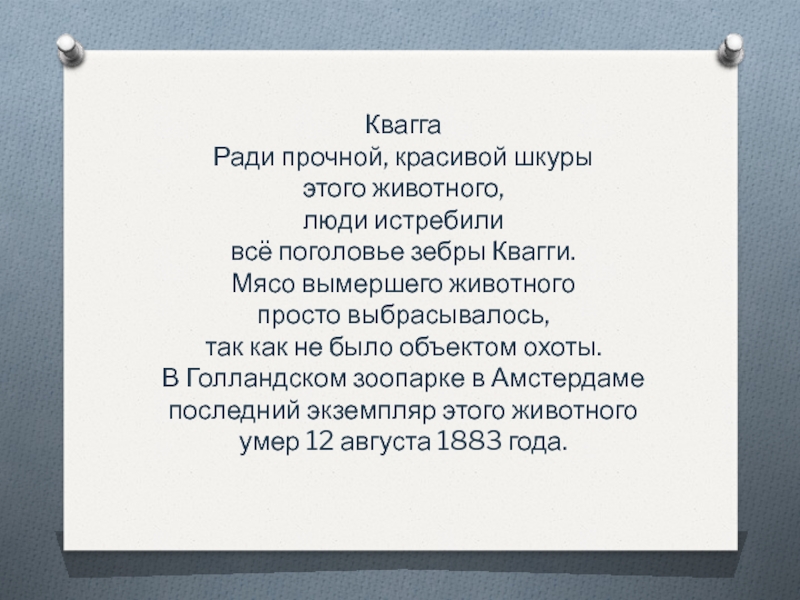 Квагга
Ради прочной, красивой шкуры
этого животного,
люди истребили
всё поголовье зебры Квагги.
Мясо вымершего животного
просто выбрасывалось,
так как не было объектом охоты.
В Голландском зоопарке в Амстердаме
последний экземпляр этого животного
умер 12 августа 1883 года.